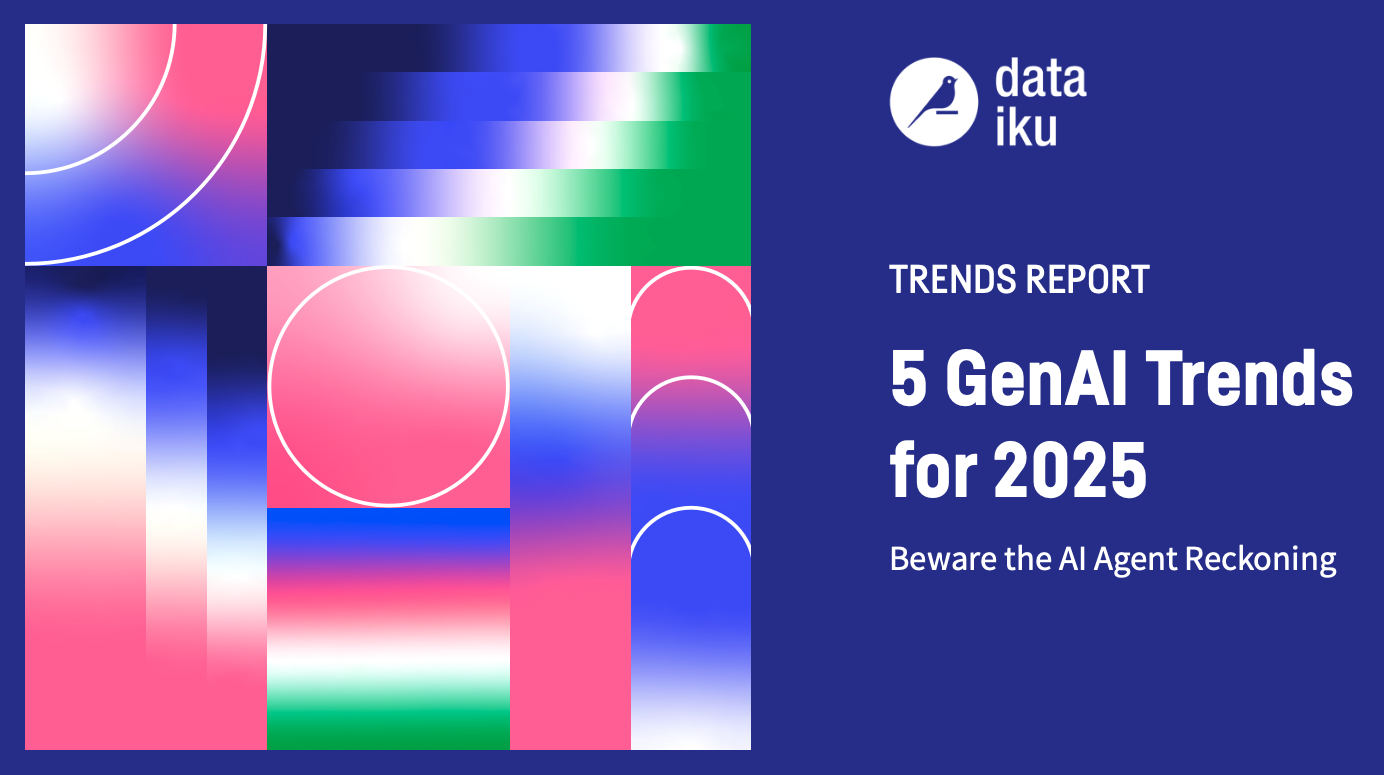 data iku

TRENDS REPORT

5 GenAI Trends for 2025

Beware the AI Agent Reckoning